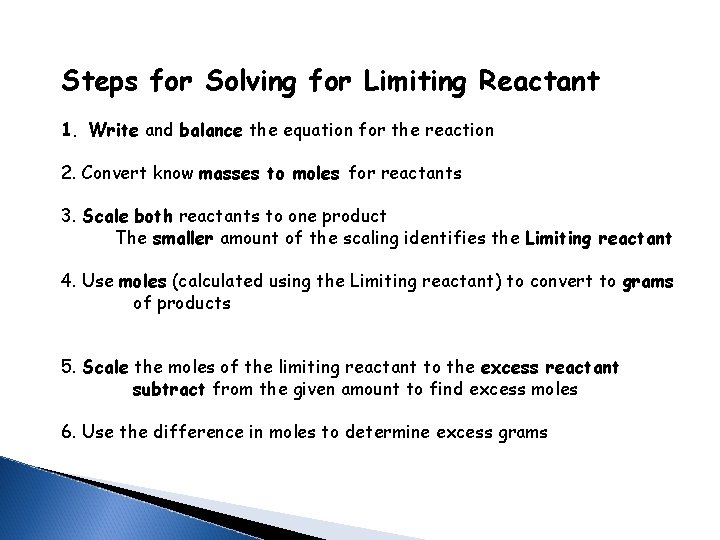 Steps for Solving for Limiting Reactant

1. Write and balance the equation for the reaction

2. Convert know masses to moles for reactants

3. Scale both reactants to one product
The smaller amount of the scaling identifies the Limiting reactant

4. Use moles (calculated using the Limiting reactant) to convert to grams of products

5. Scale the moles of the limiting reactant to the excess reactant
subtract from the given amount to find excess moles

6. Use the difference in moles to determine excess grams